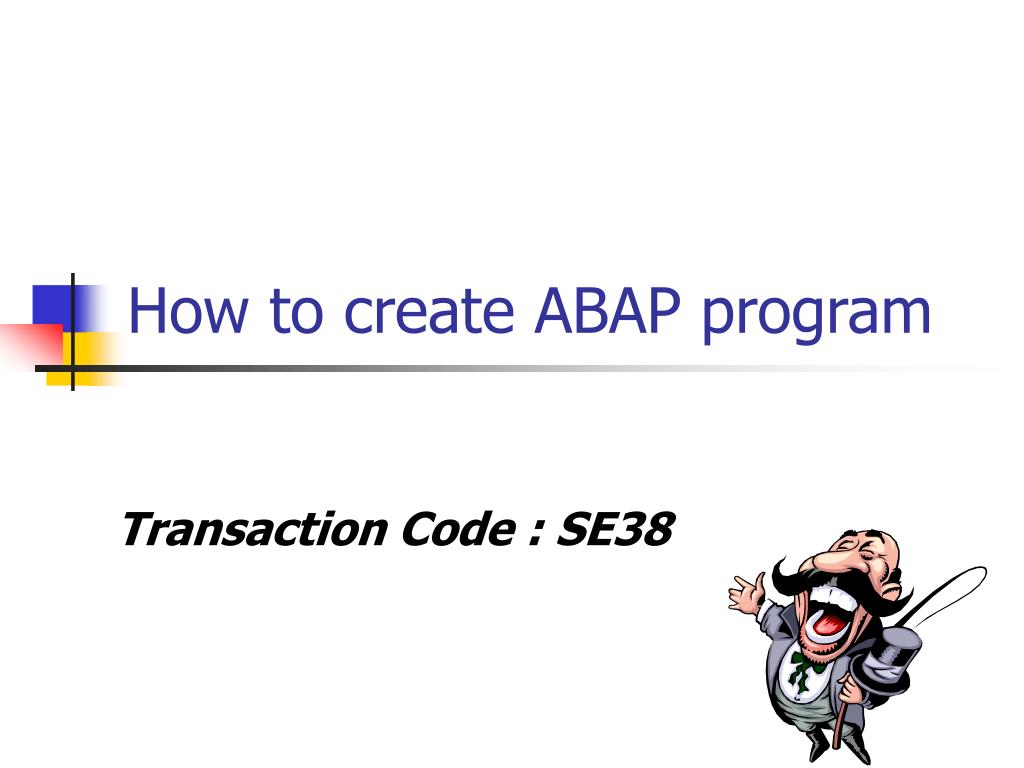 How to create ABAP program

Transaction Code : SE38